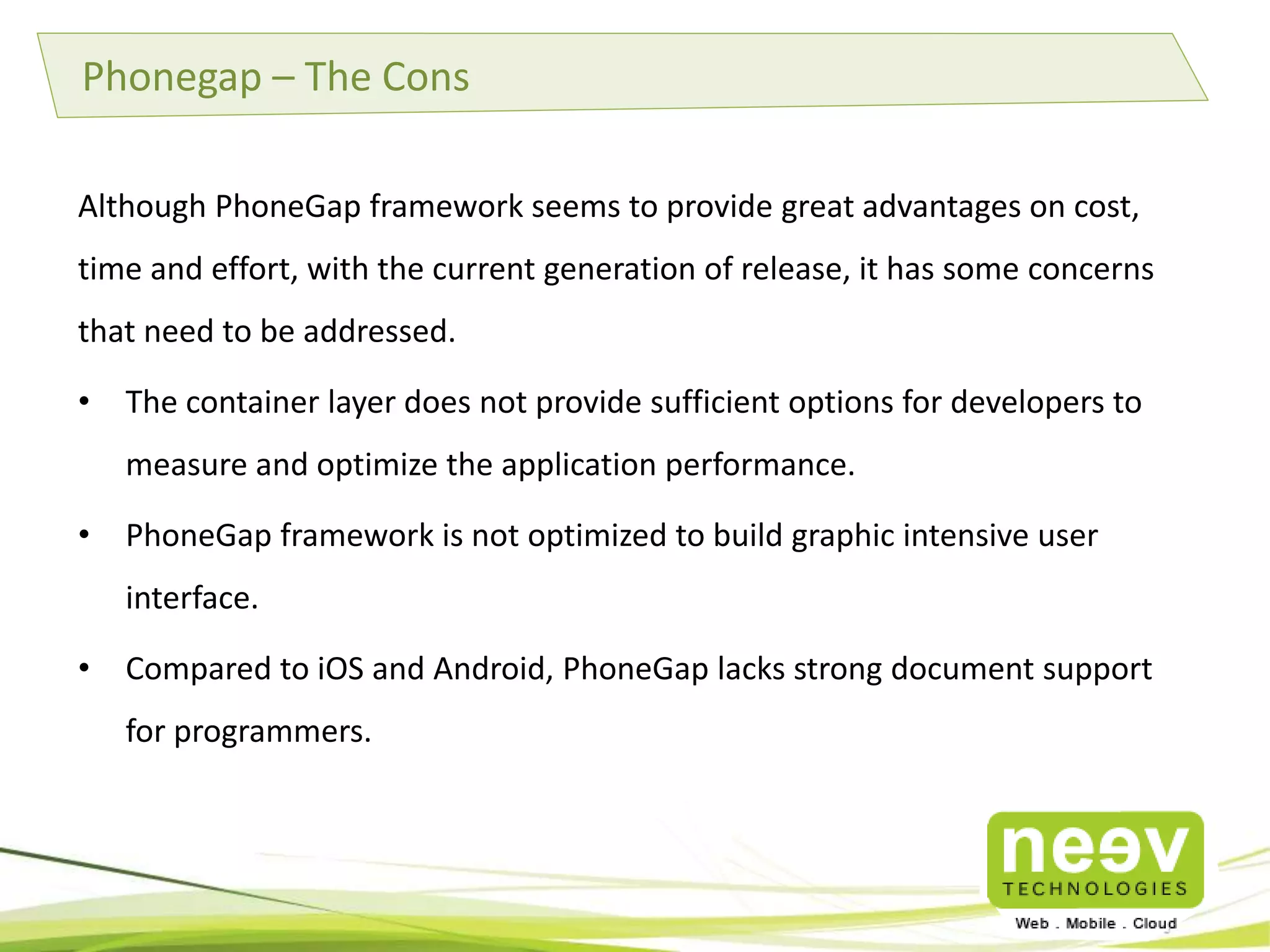 Phonegap – The Cons

Although PhoneGap framework seems to provide great advantages on cost, time and effort, with the current generation of release, it has some concerns that need to be addressed.

• The container layer does not provide sufficient options for developers to measure and optimize the application performance.

• PhoneGap framework is not optimized to build graphic intensive user interface.

• Compared to iOS and Android, PhoneGap lacks strong document support for programmers.

neev
TECHNOLOGIES
Web . Mobile . Cloud